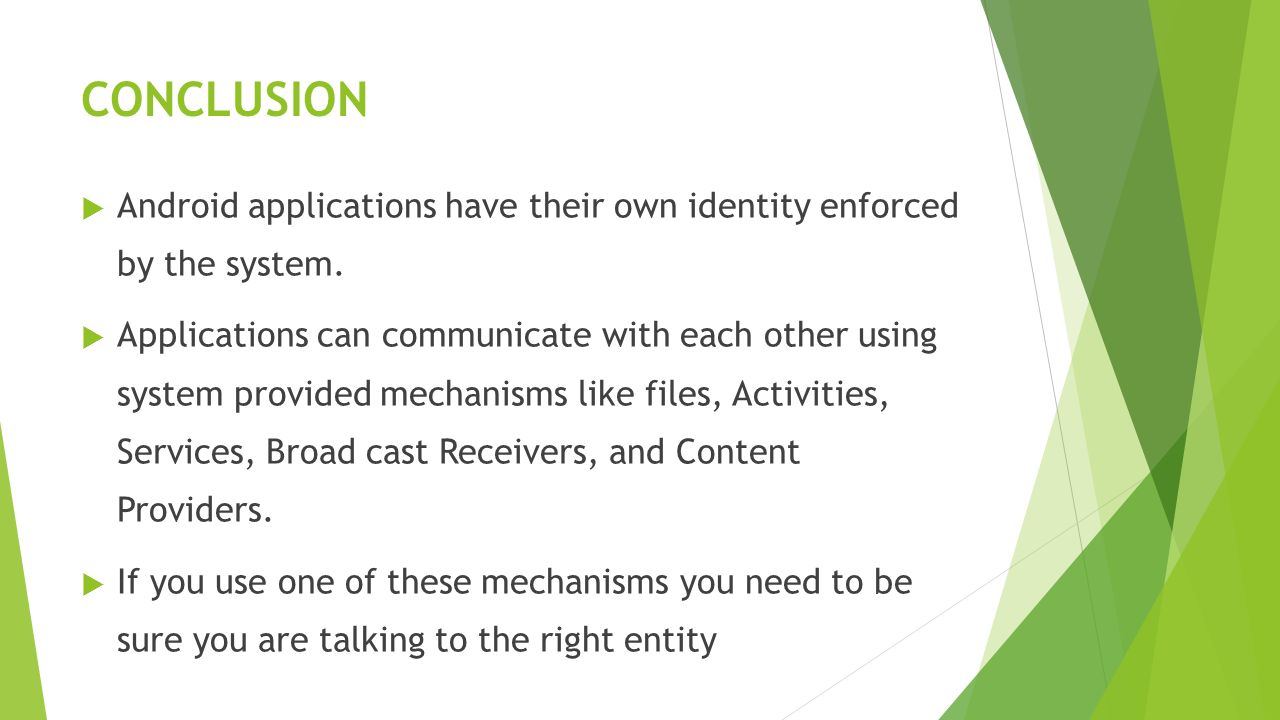 CONCLUSION

Android applications have their own identity enforced by the system.

Applications can communicate with each other using system provided mechanisms like files, Activities, Services, Broad cast Receivers, and Content Providers.

If you use one of these mechanisms you need to be sure you are talking to the right entity